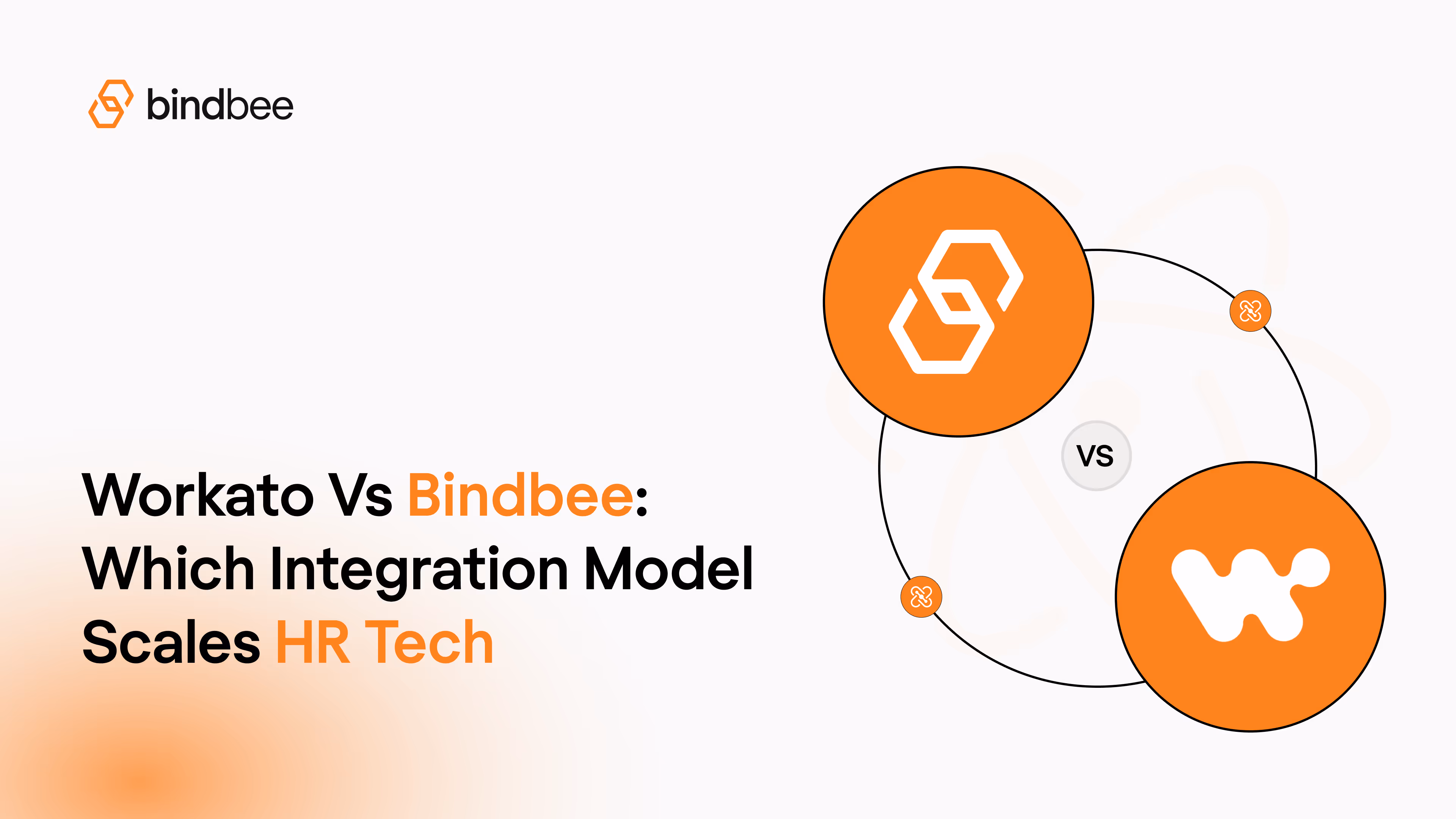 bindbee

Workato Vs Bindbee: Which Integration Model Scales HR Tech

VS